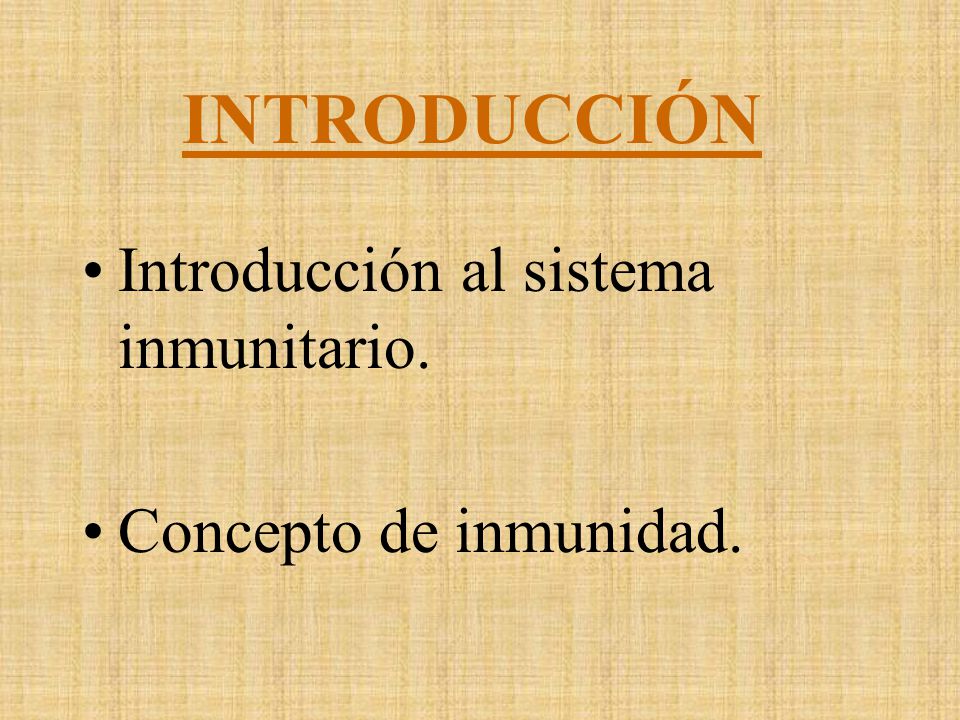 INTRODUCCIÓN

• Introducción al sistema inmunitario.

• Concepto de inmunidad.